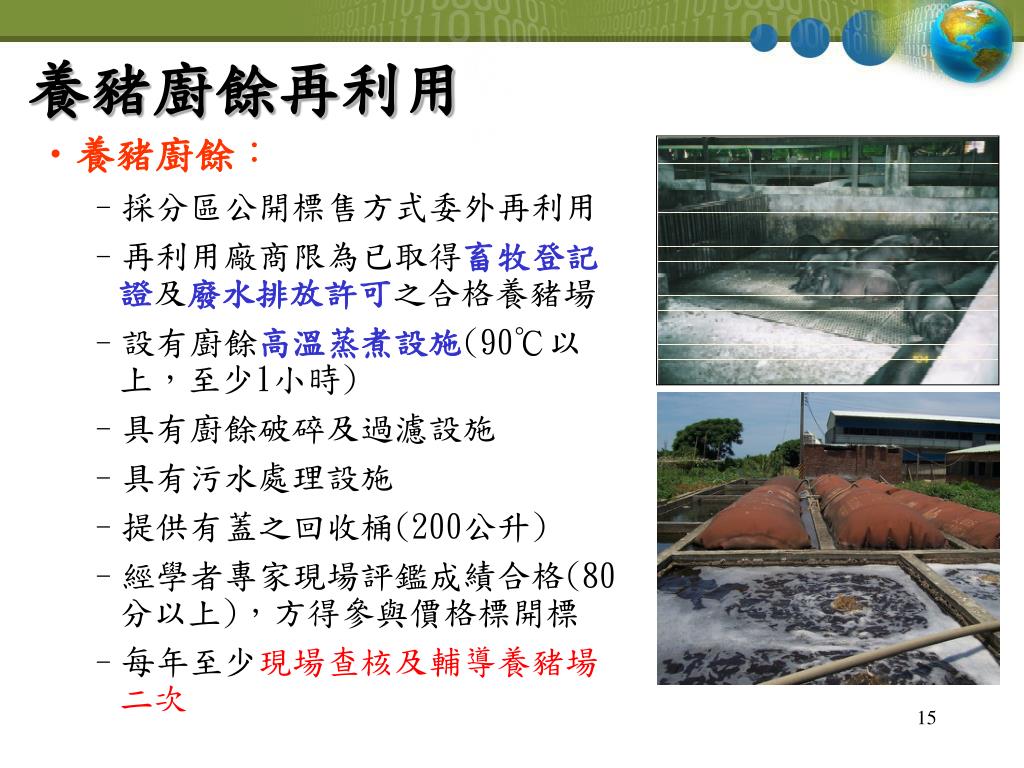 養豬廚餘再利用

• 養豬廚餘：

– 採分區公開標售方式委外再利用

– 再利用廠商限為已取得畜牧登記證及廢水排放許可之合格養豬場

– 設有廚餘高溫蒸煮設施(90℃以上，至少1小時)

– 具有廚餘破碎及過濾設施

– 具有污水處理設施

– 提供有蓋之回收桶(200公升)

– 經學者專家現場評鑑成績合格(80分以上)，方得參與價格標開標

– 每年至少現場查核及輔導養豬場二次

15